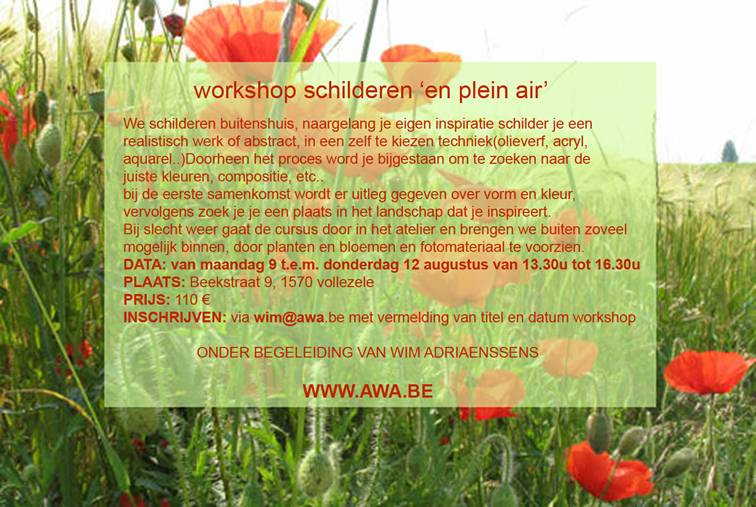 workshop schilderen ‘en plein air’

We schilderen buitenshuis, naargelang je eigen inspiratie schilder je een realistisch werk of abstract, in een zelf te kiezen techniek(olieverf, acryl, aquarel..)Doorheen het proces word je bijgestaan om te zoeken naar de juiste kleuren, compositie, etc..
bij de eerste samenkomst wordt er uitleg gegeven over vorm en kleur, vervolgens zoek je je een plaats in het landschap dat je inspireert.
Bij slecht weer gaat de cursus door in het atelier en brengen we buiten zoveel mogelijk binnen, door planten en bloemen en fotomateriaal te voorzien.
DATA: van maandag 9 t.e.m. donderdag 12 augustus van 13.30u tot 16.30u
PLAATS: Beekstraat 9, 1570 vollezele
PRIJS: 110 €
INSCHRIJVEN: via wim@awa.be met vermelding van titel en datum workshop

ONDER BEGELEIDING VAN WIM ADRIAENSSENS

WWW.AWA.BE